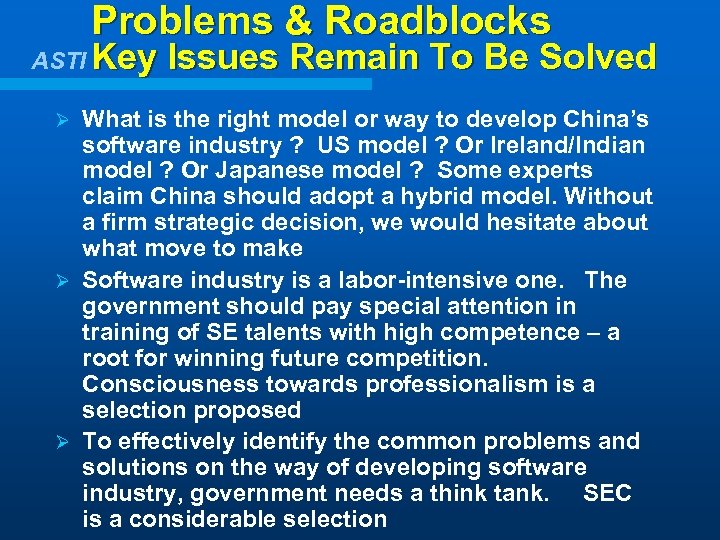 Problems & Roadblocks

ASTI Key Issues Remain To Be Solved

➢ What is the right model or way to develop China's software industry ? US model ? Or Ireland/Indian model ? Or Japanese model ? Some experts claim China should adopt a hybrid model. Without a firm strategic decision, we would hesitate about what move to make

➢ Software industry is a labor-intensive one. The government should pay special attention in training of SE talents with high competence – a root for winning future competition. Consciousness towards professionalism is a selection proposed

➢ To effectively identify the common problems and solutions on the way of developing software industry, government needs a think tank. SEC is a considerable selection